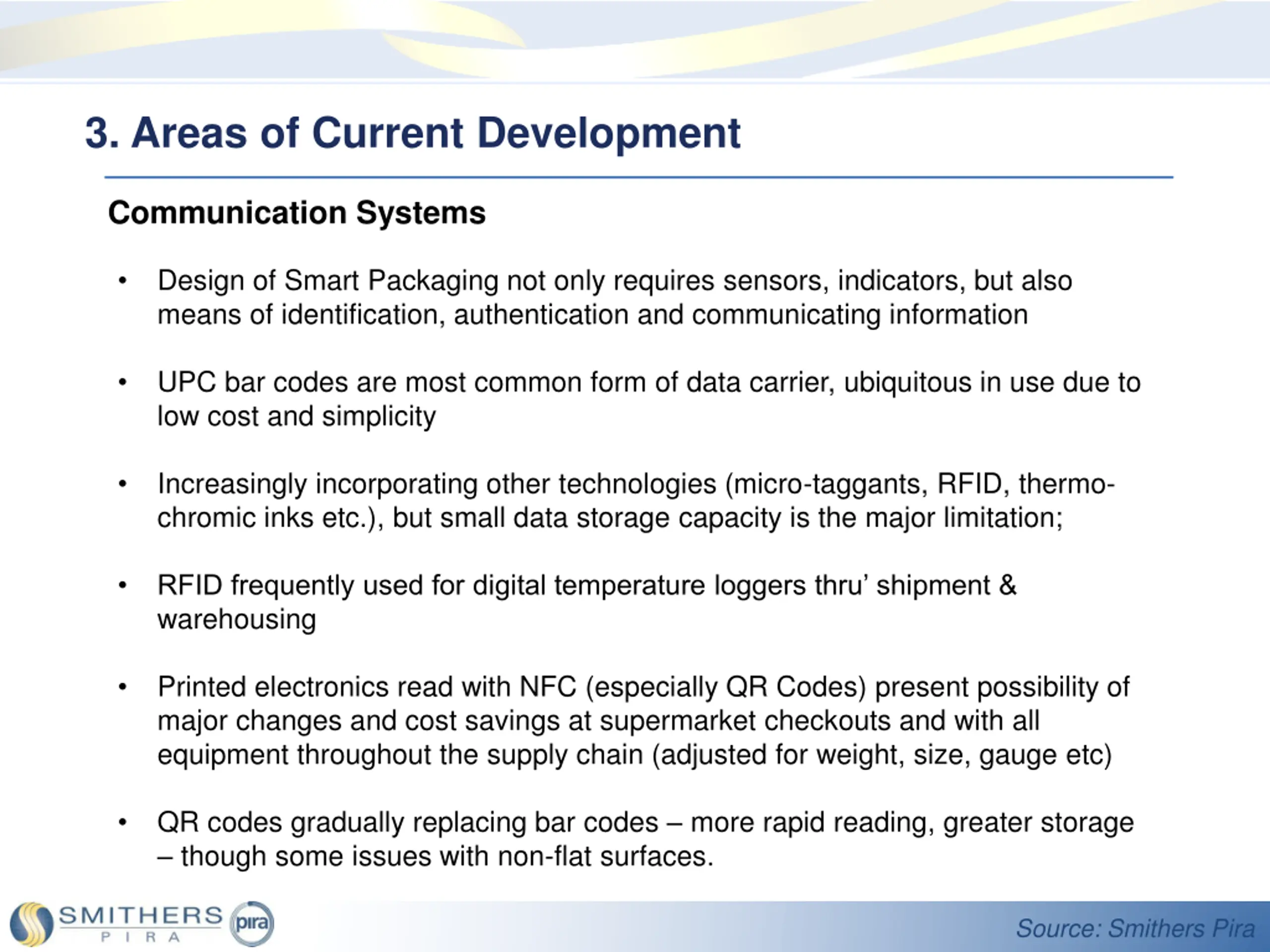 3. Areas of Current Development

Communication Systems

• Design of Smart Packaging not only requires sensors, indicators, but also means of identification, authentication and communicating information

• UPC bar codes are most common form of data carrier, ubiquitous in use due to low cost and simplicity

• Increasingly incorporating other technologies (micro-taggants, RFID, thermo-chromic inks etc.), but small data storage capacity is the major limitation;

• RFID frequently used for digital temperature loggers thru' shipment & warehousing

• Printed electronics read with NFC (especially QR Codes) present possibility of major changes and cost savings at supermarket checkouts and with all equipment throughout the supply chain (adjusted for weight, size, gauge etc)

• QR codes gradually replacing bar codes – more rapid reading, greater storage – though some issues with non-flat surfaces.

SMITHERS PIRA pira

Source: Smithers Pira